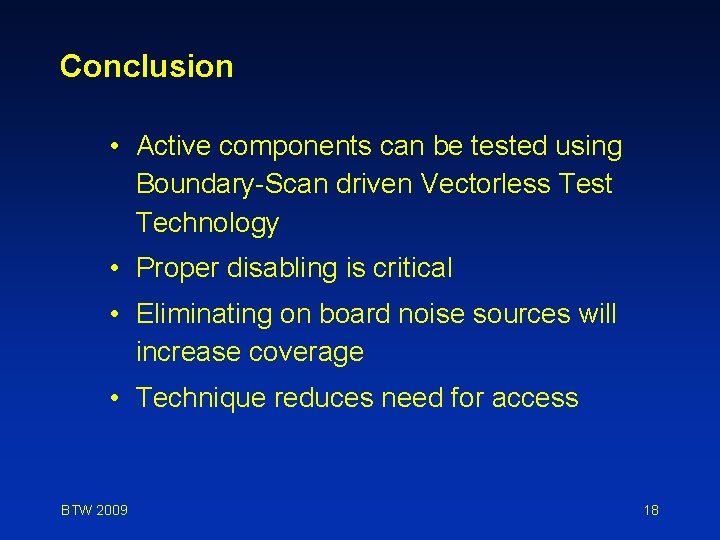 Conclusion

• Active components can be tested using Boundary-Scan driven Vectorless Test Technology

• Proper disabling is critical

• Eliminating on board noise sources will increase coverage

• Technique reduces need for access

BTW 2009

18